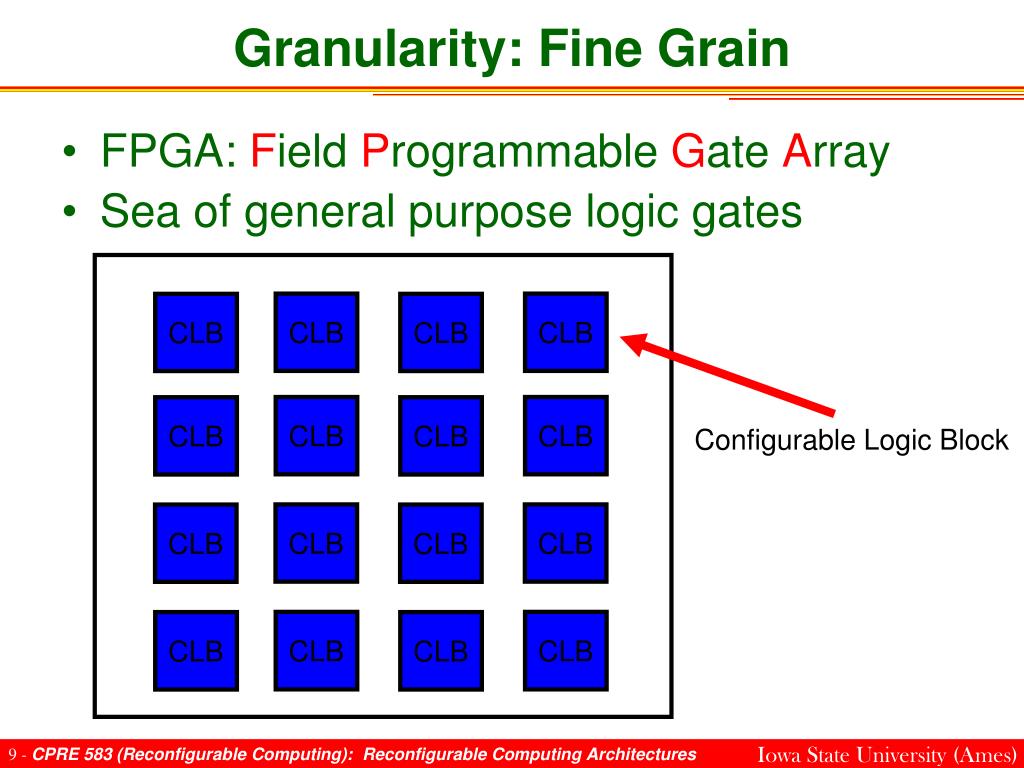 Granularity: Fine Grain

• FPGA: Field Programmable Gate Array
• Sea of general purpose logic gates

CLB CLB CLB CLB
CLB CLB CLB CLB
CLB CLB CLB CLB
CLB CLB CLB CLB

Configurable Logic Block

9 - CPRE 583 (Reconfigurable Computing): Reconfigurable Computing Architectures

Iowa State University (Ames)